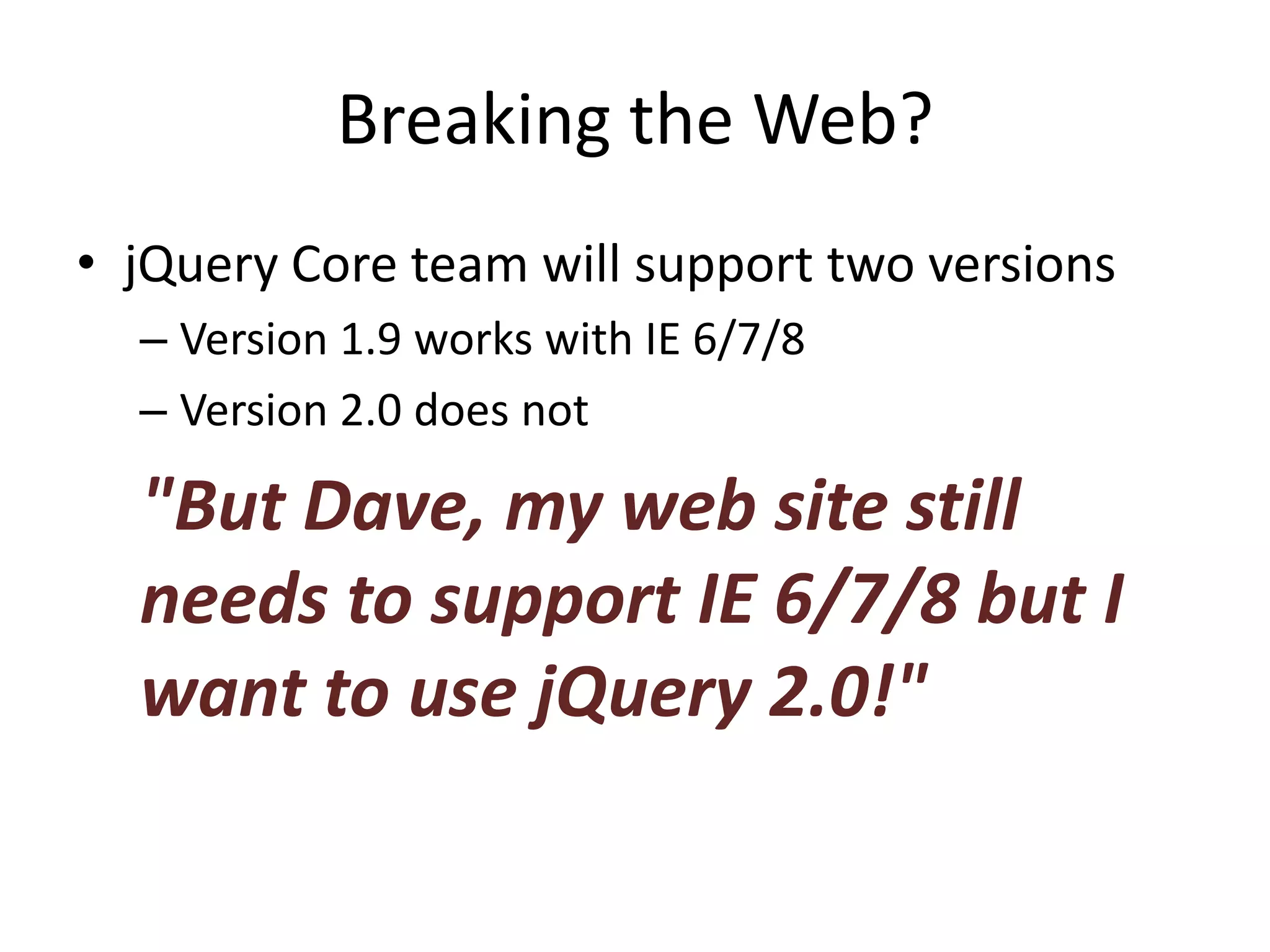 Breaking the Web?

• jQuery Core team will support two versions

– Version 1.9 works with IE 6/7/8

– Version 2.0 does not

"But Dave, my web site still needs to support IE 6/7/8 but I want to use jQuery 2.0!"